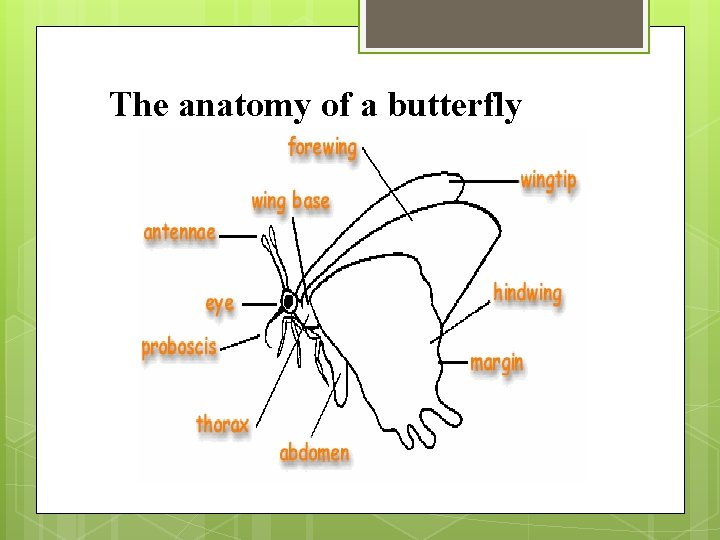 The anatomy of a butterfly

forewing
wingtip
wing base
antennae
eye
hindwing
proboscis
margin
thorax
abdomen